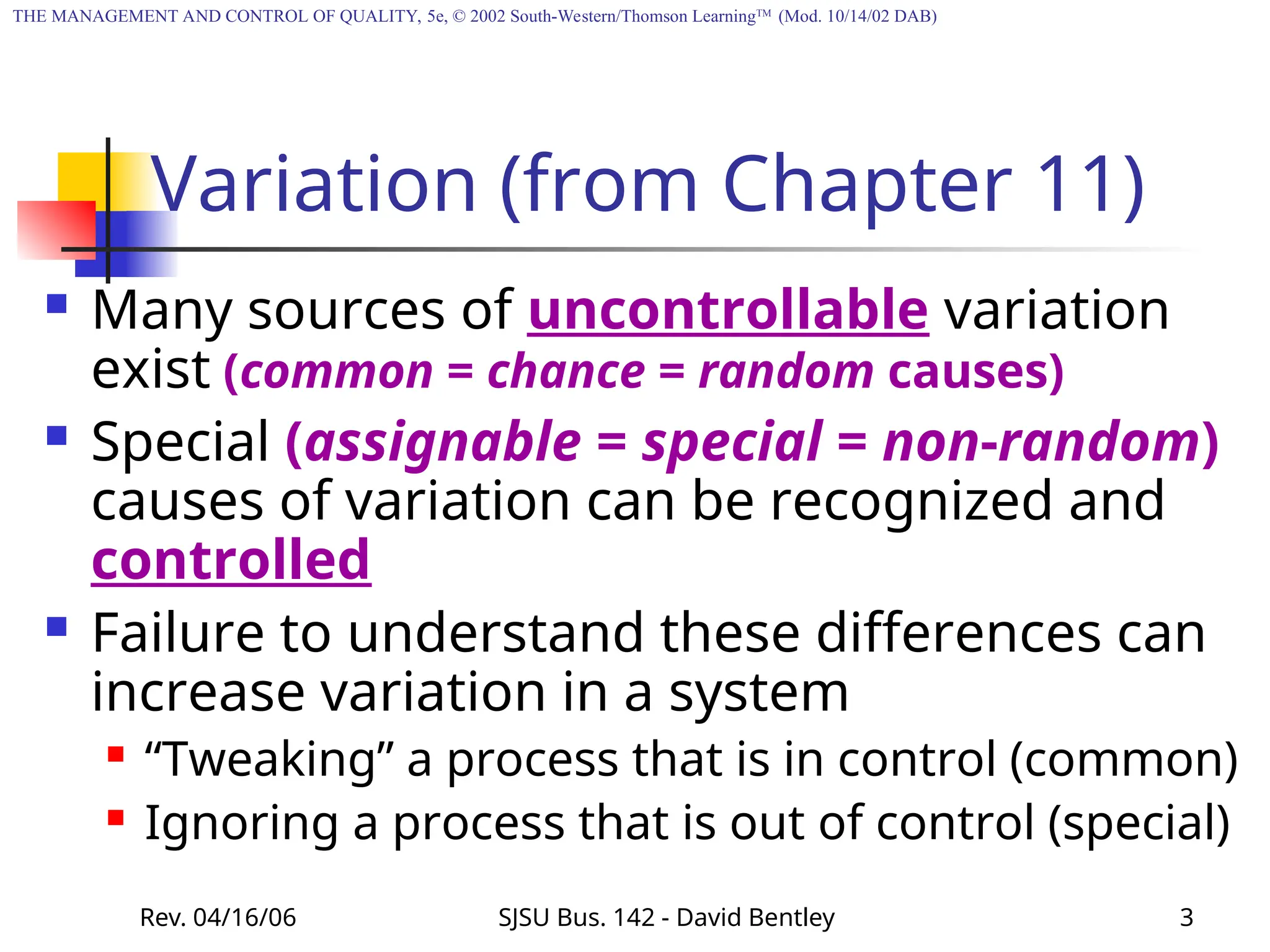 THE MANAGEMENT AND CONTROL OF QUALITY, 5e, © 2002 South-Western/Thomson Learning™ (Mod. 10/14/02 DAB)

Variation (from Chapter 11)

- Many sources of uncontrollable variation exist (common = chance = random causes)
- Special (assignable = special = non-random) causes of variation can be recognized and controlled
- Failure to understand these differences can increase variation in a system
  - “Tweaking” a process that is in control (common)
  - Ignoring a process that is out of control (special)

Rev. 04/16/06

SJSU Bus. 142 - David Bentley

3